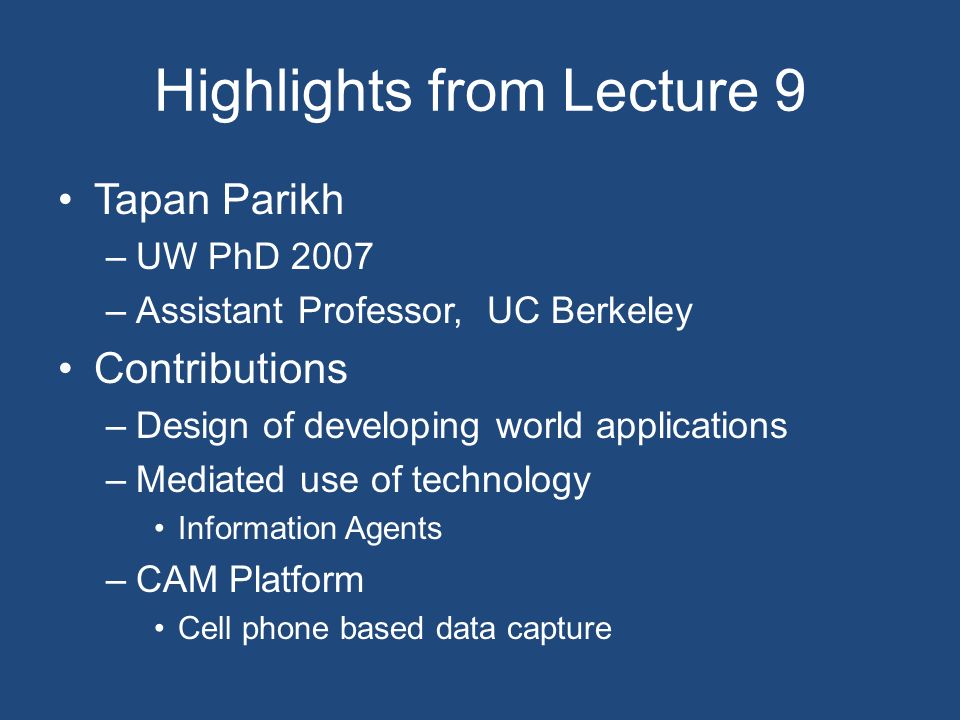 Highlights from Lecture 9

• Tapan Parikh
– UW PhD 2007
– Assistant Professor, UC Berkeley
• Contributions
– Design of developing world applications
– Mediated use of technology
• Information Agents
– CAM Platform
• Cell phone based data capture